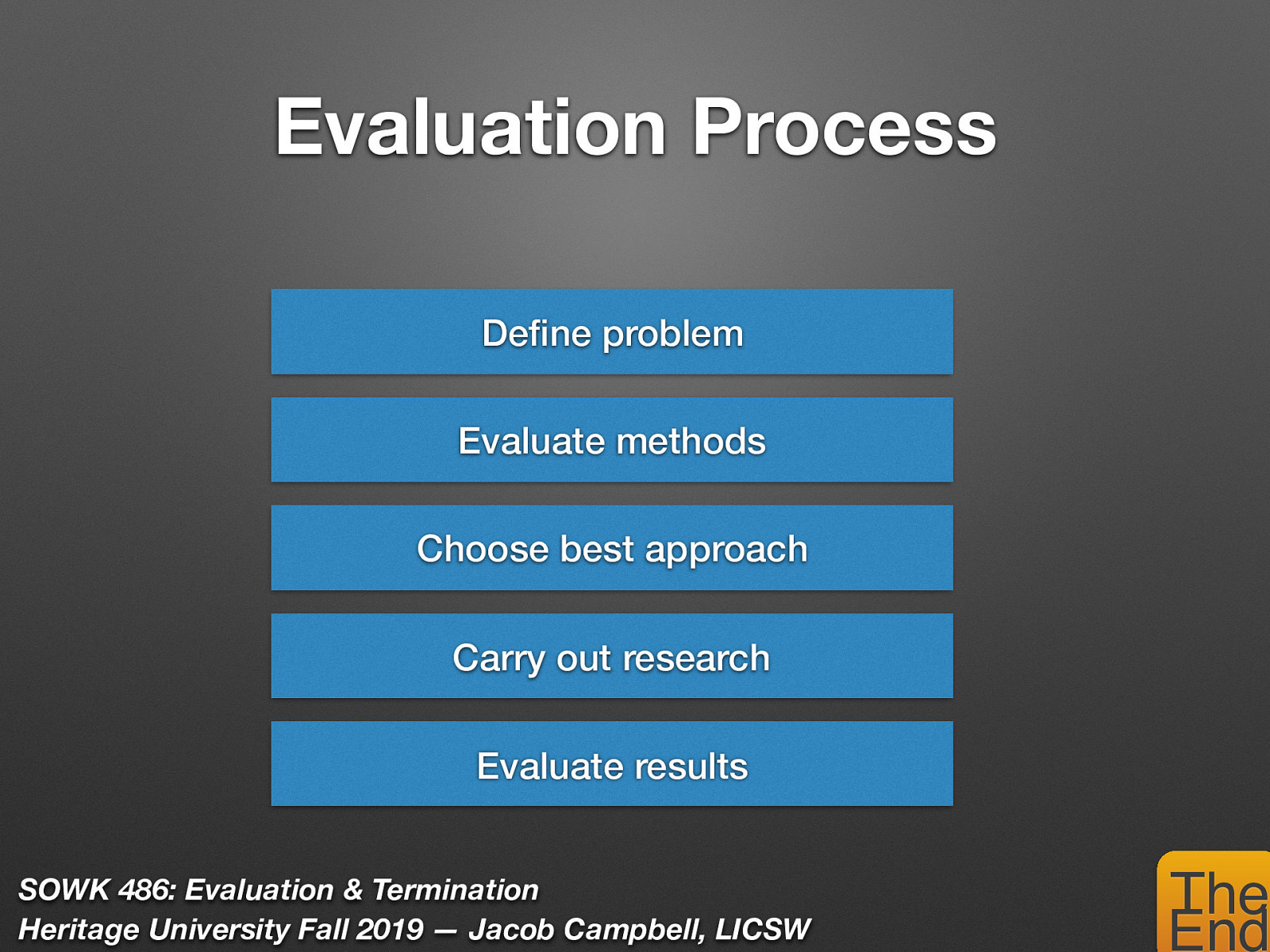 Evaluation Process

Define problem

Evaluate methods

Choose best approach

Carry out research

Evaluate results

SOWK 486: Evaluation & Termination
Heritage University Fall 2019 — Jacob Campbell, LICSW

The
End